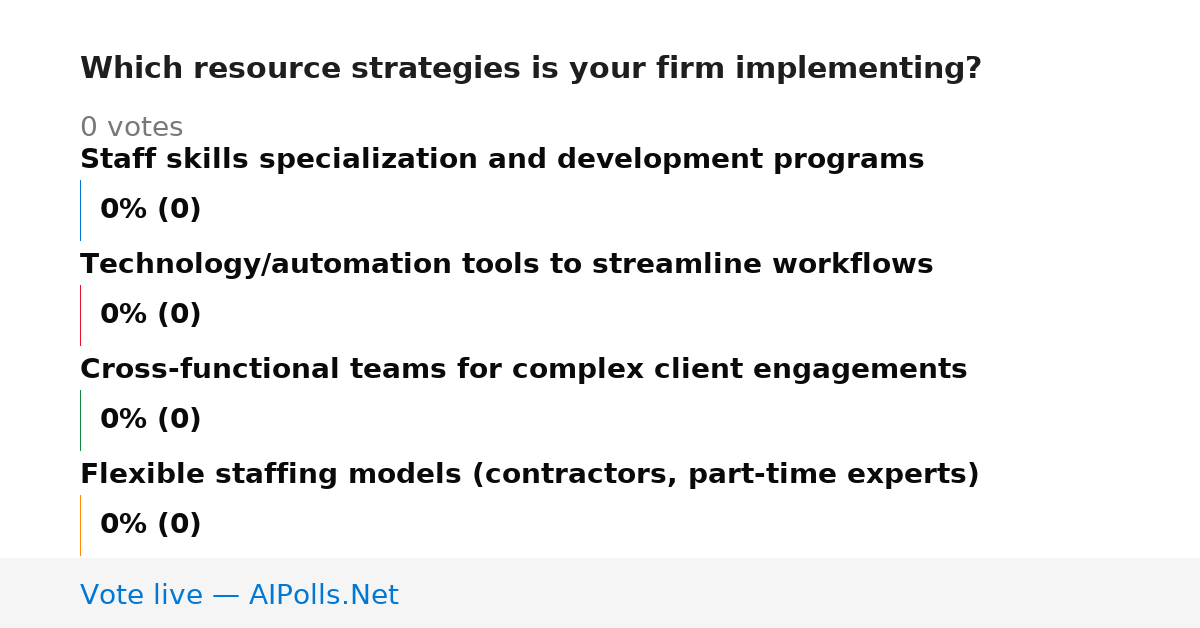 Which resource strategies is your firm implementing?

0 votes

Staff skills specialization and development programs

0% (0)

Technology/automation tools to streamline workflows

0% (0)

Cross-functional teams for complex client engagements

0% (0)

Flexible staffing models (contractors, part-time experts)

0% (0)

Vote live — AIPolls.Net